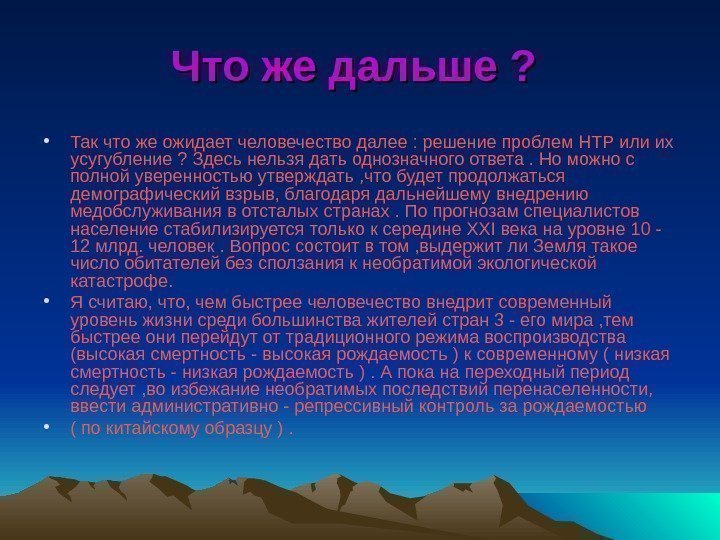 Что же дальше ?

• Так что же ожидает человечество далее : решение проблем НТР или их усугубление ? Здесь нельзя дать однозначного ответа . Но можно с полной уверенностью утверждать ,что будет продолжаться демографический взрыв, благодаря дальнейшему внедрению медобслуживания в отсталых странах . По прогнозам специалистов население стабилизируется только к середине XXI века на уровне 10 - 12 млрд. человек . Вопрос состоит в том ,выдержит ли Земля такое число обитателей без сползания к необратимой экологической катастрофе.

• Я считаю, что, чем быстрее человечество внедрит современный уровень жизни среди большинства жителей стран 3 - его мира ,тем быстрее они перейдут от традиционного режима воспроизводства (высокая смертность - высокая рождаемость ) к современному ( низкая смертность - низкая рождаемость ) . А пока на переходный период следует ,во избежание необратимых последствий перенаселенности, ввести административно - репрессивный контроль за рождаемостью

• ( по китайскому образцу ) .